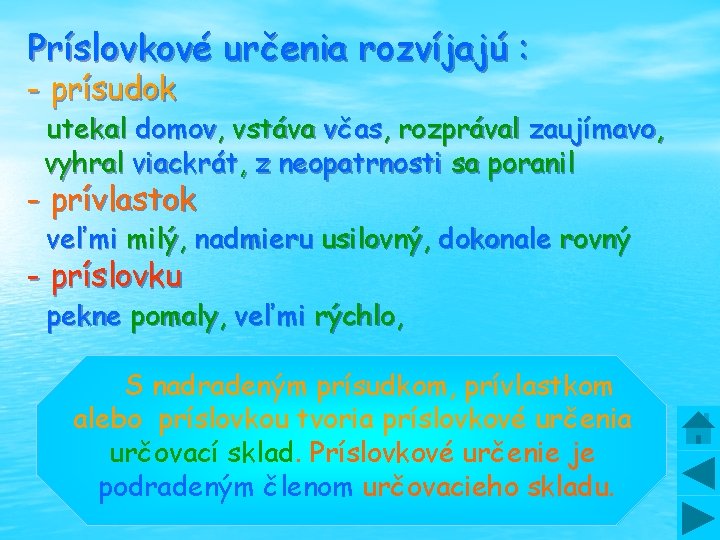 Príslovkové určenia rozvíjajú :
- prísudok

utekal domov, vstáva včas, rozprával zaujímavo, vyhral viackrát, z neopatrnosti sa poranil

- prívlastok

veľmi milý, nadmieru usilovný, dokonale rovný

- príslovku

pekne pomaly, veľmi rýchlo,

S nadradeným prísudkom, prívlastkom alebo príslovkou tvoria príslovkové určenia určovací sklad. Príslovkové určenie je podradeným členom určovacieho skladu.